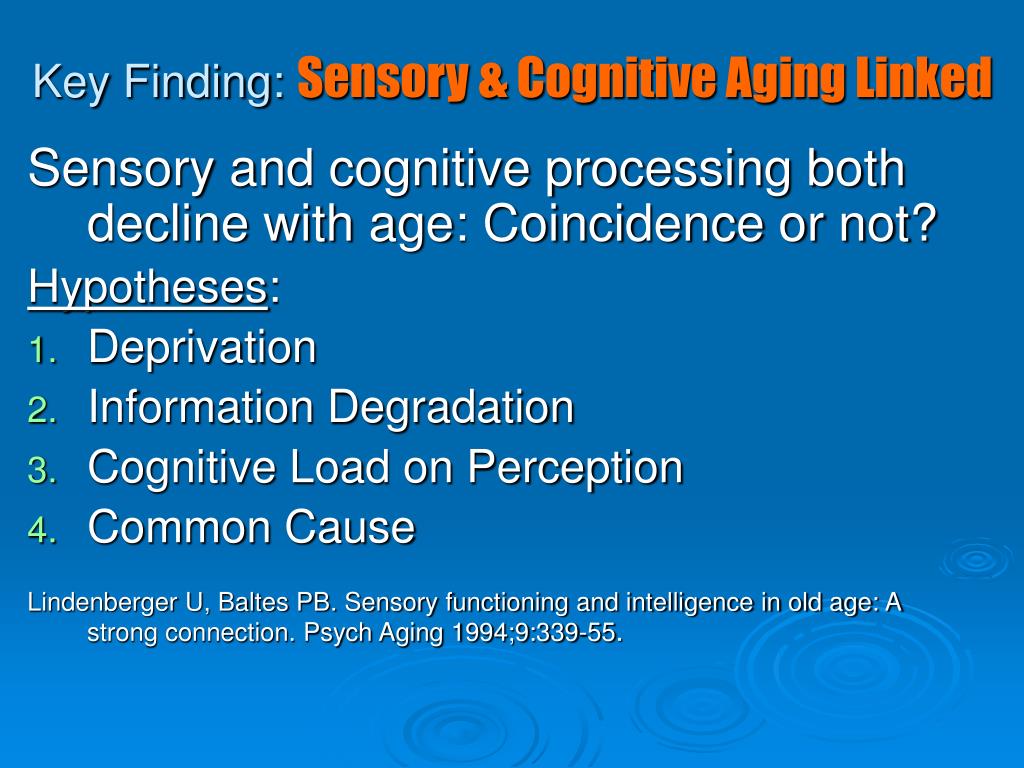 Key Finding: Sensory & Cognitive Aging Linked

Sensory and cognitive processing both decline with age: Coincidence or not?

Hypotheses:

1. Deprivation
2. Information Degradation
3. Cognitive Load on Perception
4. Common Cause

Lindenberger U, Baltes PB. Sensory functioning and intelligence in old age: A strong connection. Psych Aging 1994;9:339-55.